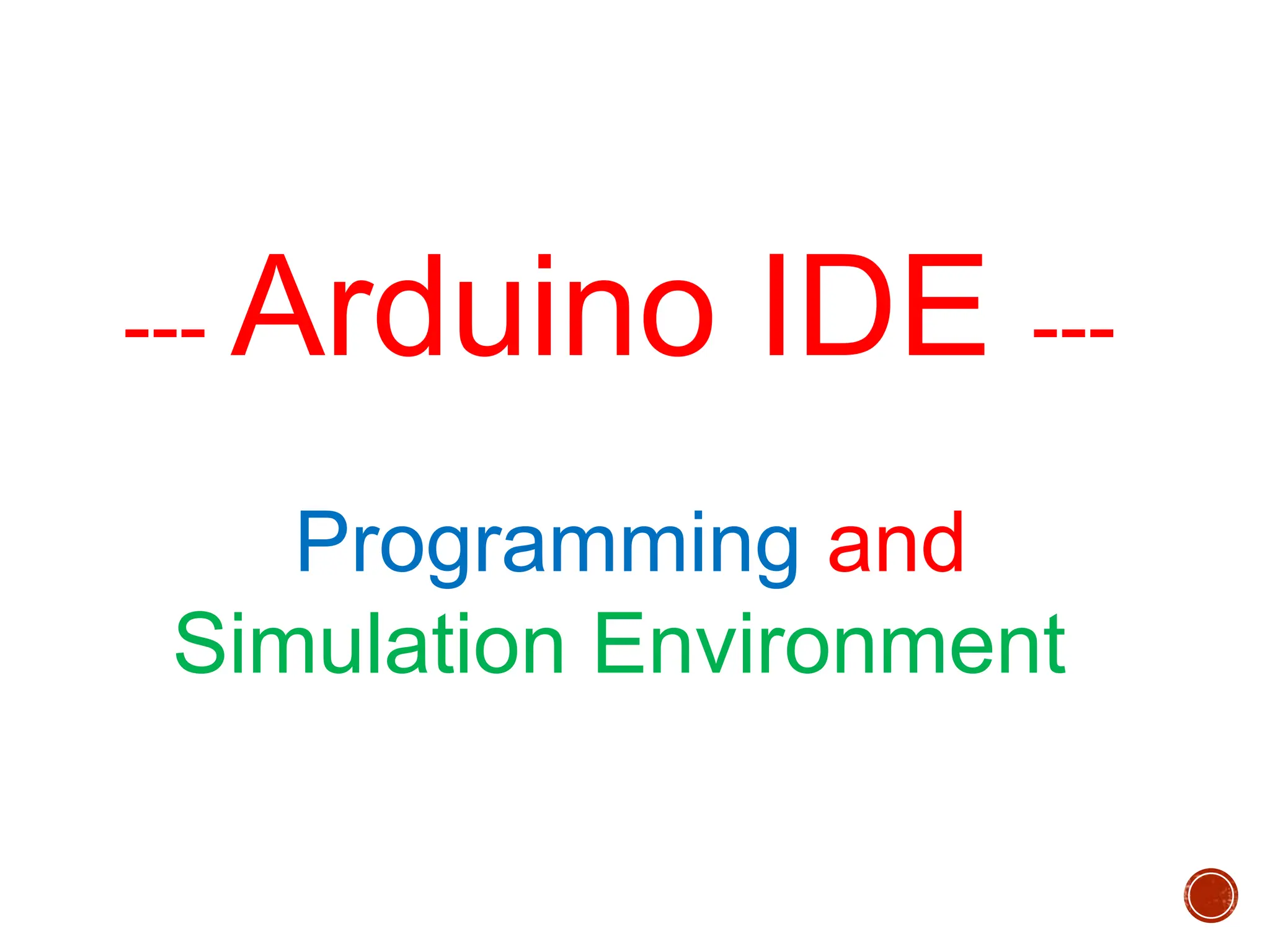 --- Arduino IDE ---

Programming and Simulation Environment